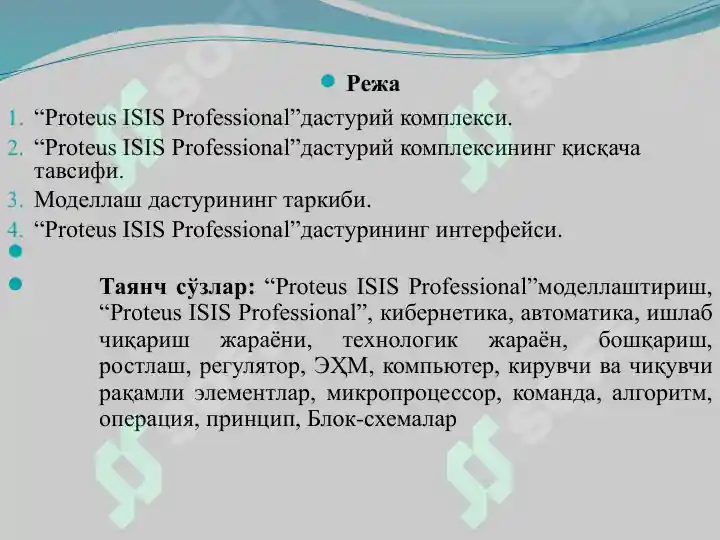 Режа

1. “Proteus ISIS Professional”дастурий комплекси.
2. “Proteus ISIS Professional”дастурий комплексининг қисқача тавсифи.
3. Моделлаш дастурининг таркиби.
4. “Proteus ISIS Professional”дастурининг интерфейси.

Таянч сўзлар: “Proteus ISIS Professional”моделлаштириш, “Proteus ISIS Professional”, кибернетика, автоматика, ишлаб чиқариш жараёни, технологик жараён, бошқариш, ростлаш, регулятор, ЭҲМ, компьютер, кирувчи ва чиқувчи рақамли элементлар, микропроцессор, команда, алгоритм, операция, принцип, Блок-схемалар